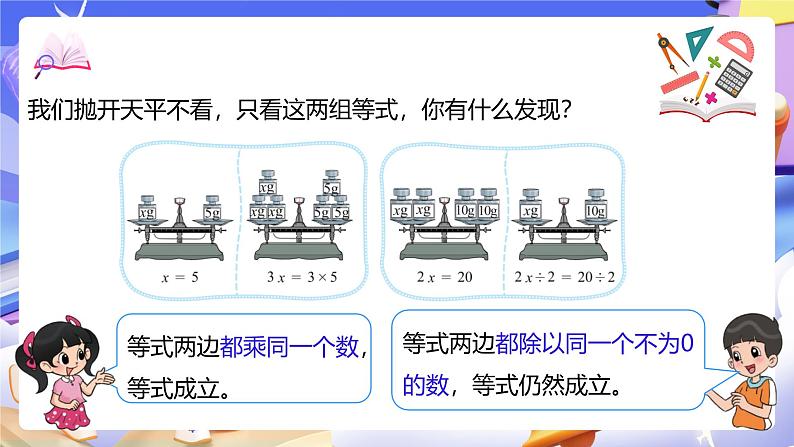 我们抛开天平不看，只看这两组等式，你有什么发现？

$x$g 5g

$x = 5$

$x$g $x$g $x$g 5g 5g 5g

$3x = 3 \times 5$

$x$g $x$g 10g 10g

$2x = 20$

$x$g 10g

$2x \div 2 = 20 \div 2$

等式两边都乘同一个数，等式成立。

等式两边都除以同一个不为0的数，等式仍然成立。